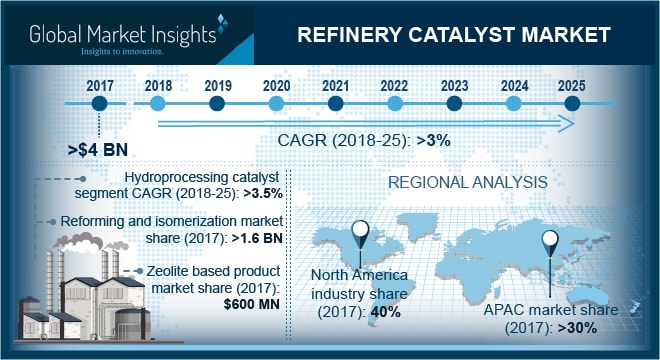 Global Market Insights
Insights to innovation.

REFINERY CATALYST MARKET

2017 2018 2019 2020 2021 2022 2023 2024 2025

>$4 BN

CAGR (2018-25): >3%

Hydroprocessing catalyst segment CAGR (2018-25): >3.5%

Reforming and isomerization market share (2017): >1.6 BN

Zeolite based product market share (2017): $600 MN

REGIONAL ANALYSIS

North America industry share (2017): 40%

APAC market share (2017): >30%